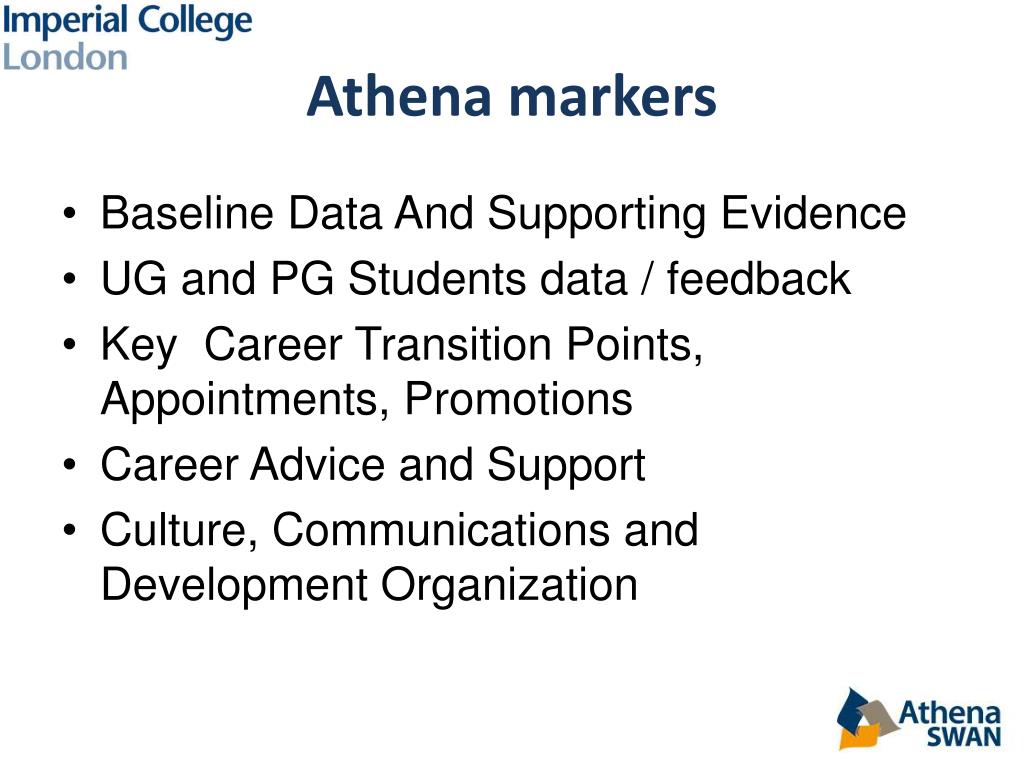 Imperial College
London

Athena markers

• Baseline Data And Supporting Evidence
• UG and PG Students data / feedback
• Key Career Transition Points, Appointments, Promotions
• Career Advice and Support
• Culture, Communications and Development Organization

Athena
SWAN